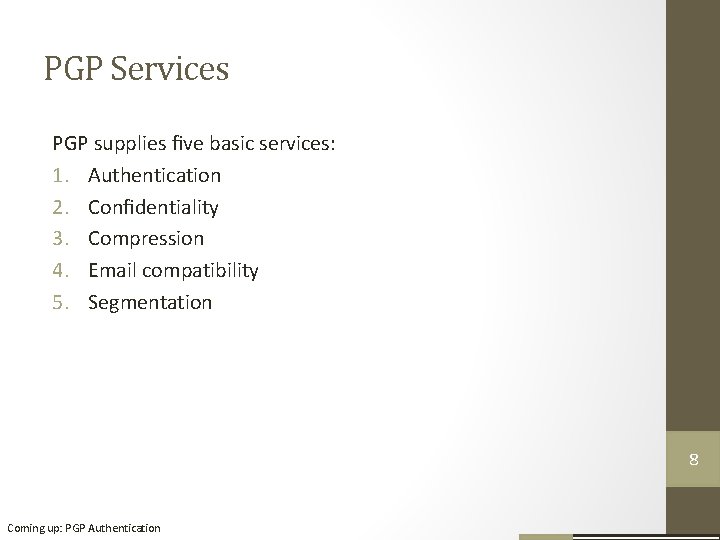 PGP Services

PGP supplies five basic services:

1. Authentication
2. Confidentiality
3. Compression
4. Email compatibility
5. Segmentation

8

Coming up: PGP Authentication